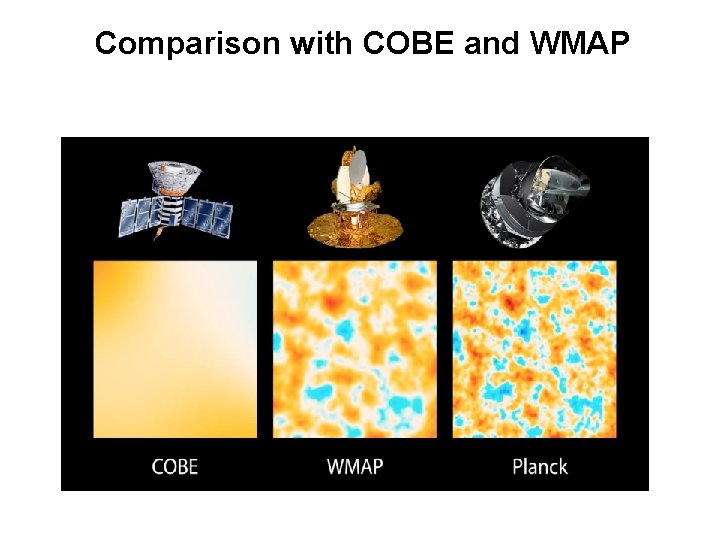 Comparison with COBE and WMAP

COBE

WMAP

Planck